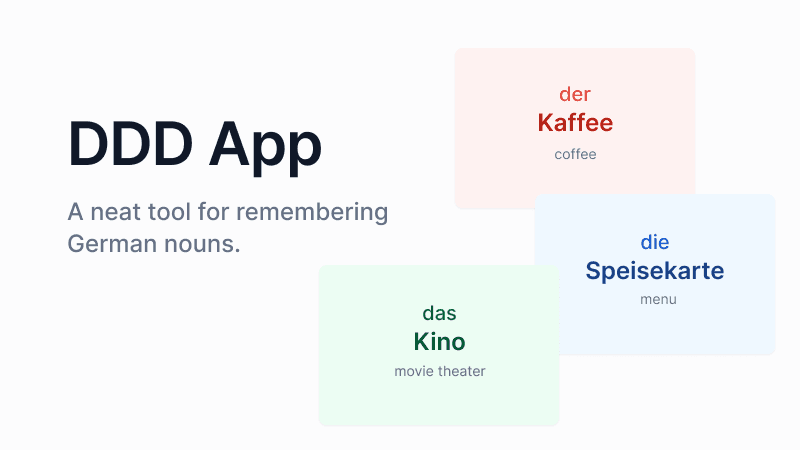 DDD App

A neat tool for remembering German nouns.

der
Kaffee
coffee

die
Speisekarte
menu

das
Kino
movie theater